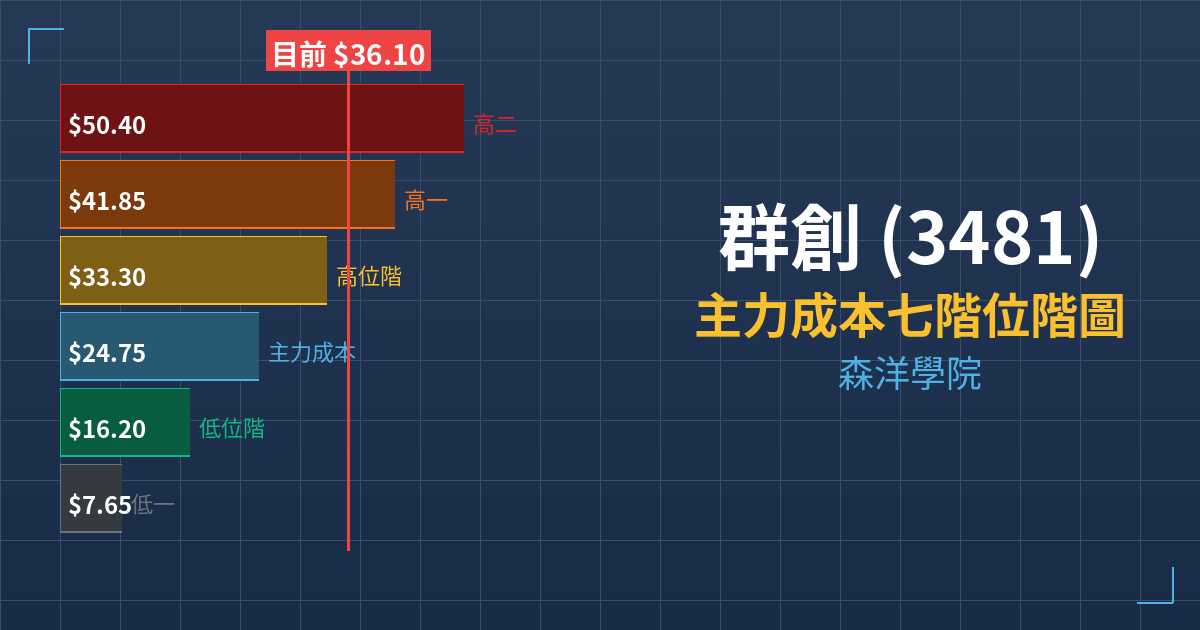 目前 $36.10

$50.40 高二

$41.85 高一

$33.30 高位階

$24.75 主力成本

$16.20 低位階

$7.65 低一

群創 (3481)

主力成本七階位階圖

森洋學院